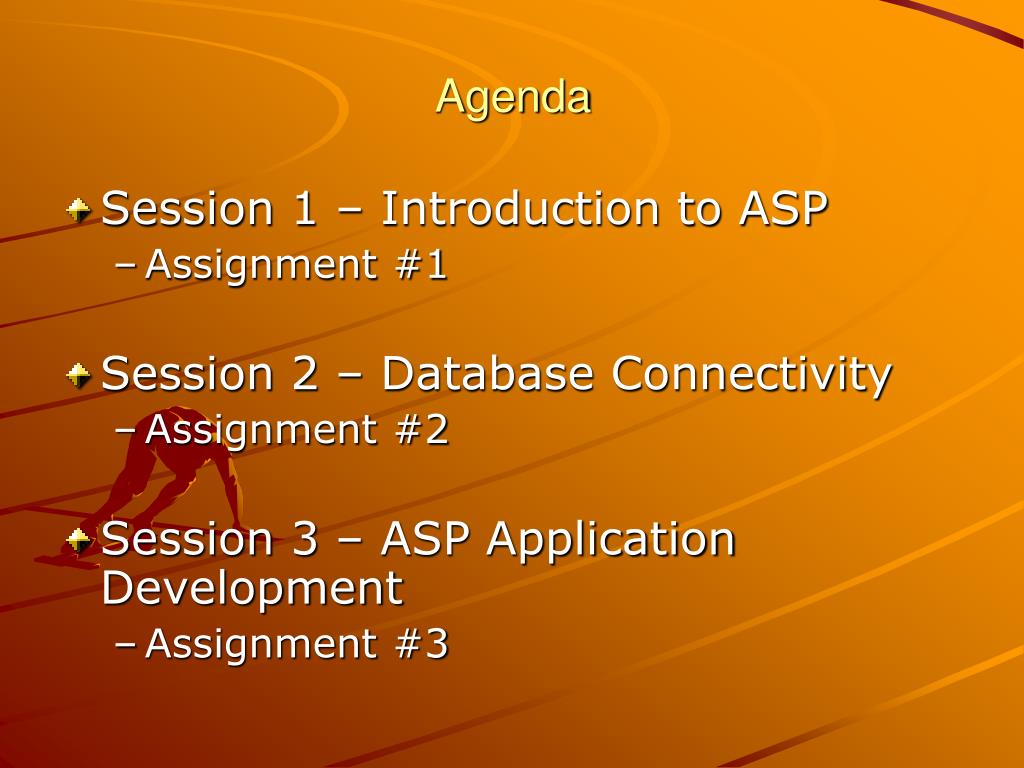 Agenda

Session 1 – Introduction to ASP
– Assignment #1

Session 2 – Database Connectivity
– Assignment #2

Session 3 – ASP Application Development
– Assignment #3